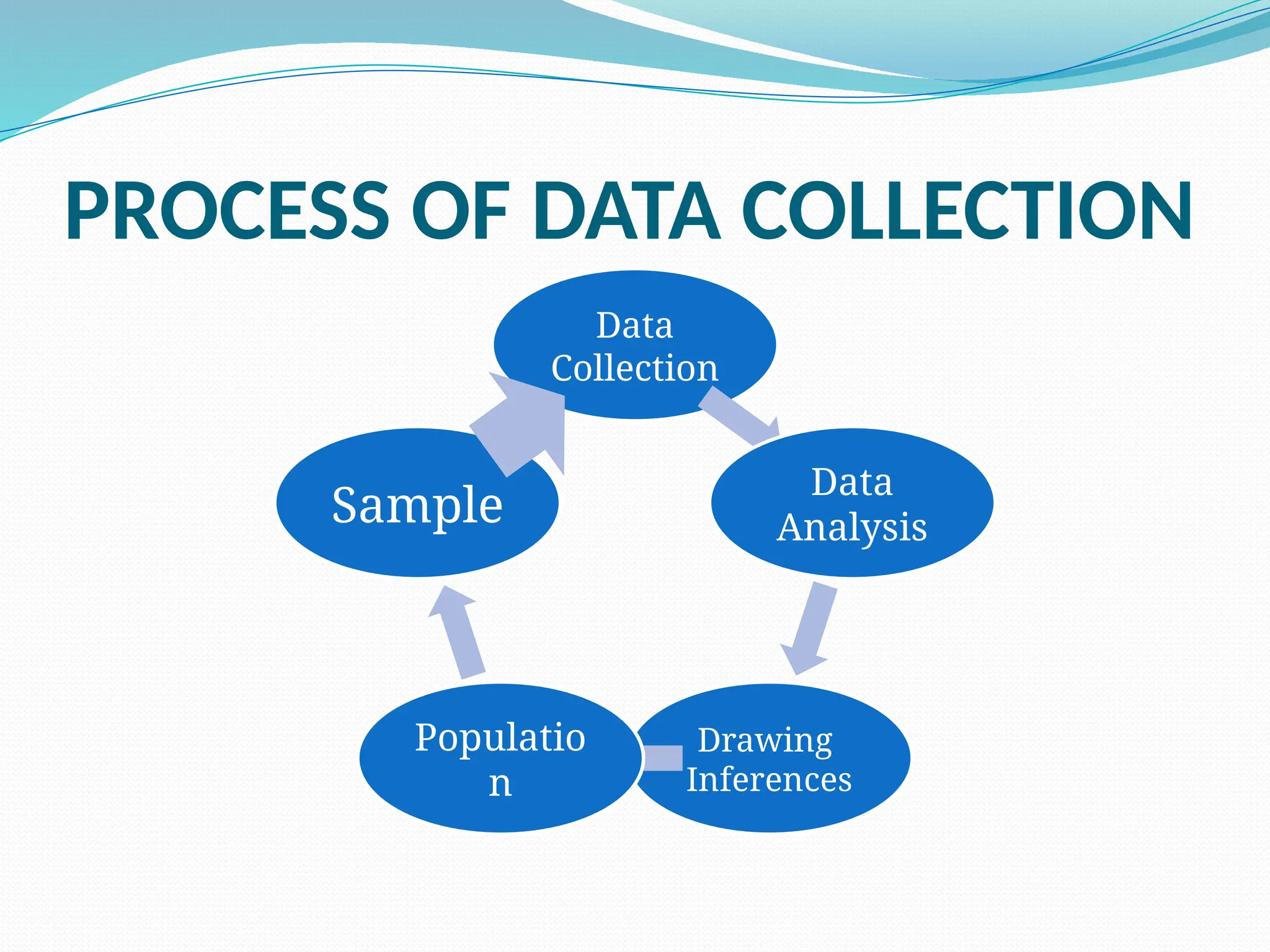 PROCESS OF DATA COLLECTION

Data Collection

Data Analysis

Drawing Inferences

Populatio
n

Sample